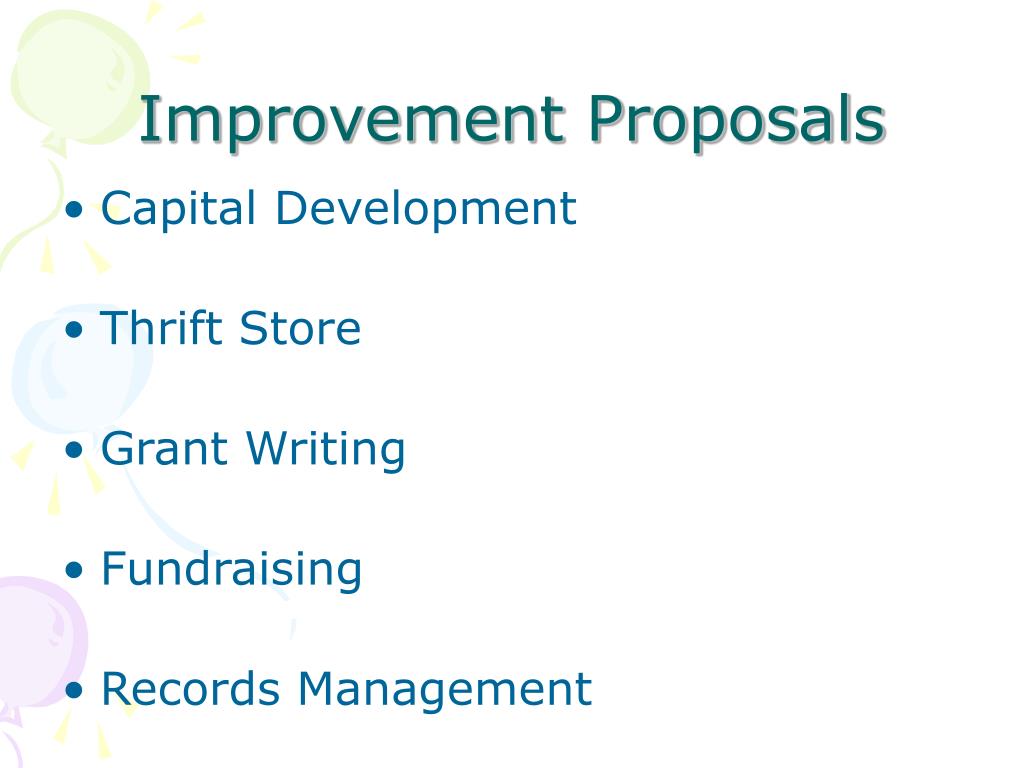 Improvement Proposals

• Capital Development

• Thrift Store

• Grant Writing

• Fundraising

• Records Management